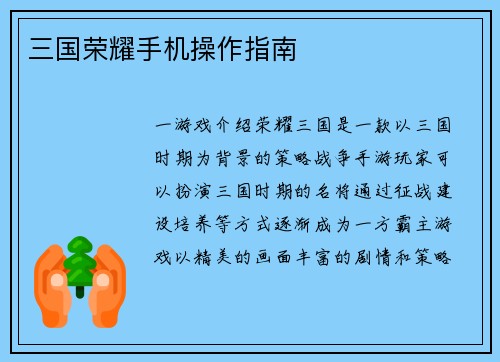 三国荣耀手机操作指南

一游戏介绍荣耀三国是一款以三国时期为背景的策略战争手游玩家可以扮演三国时期的名将通过征战建设培养等方式逐渐成为一方霸主游戏以精美的画面丰富的剧情和策略